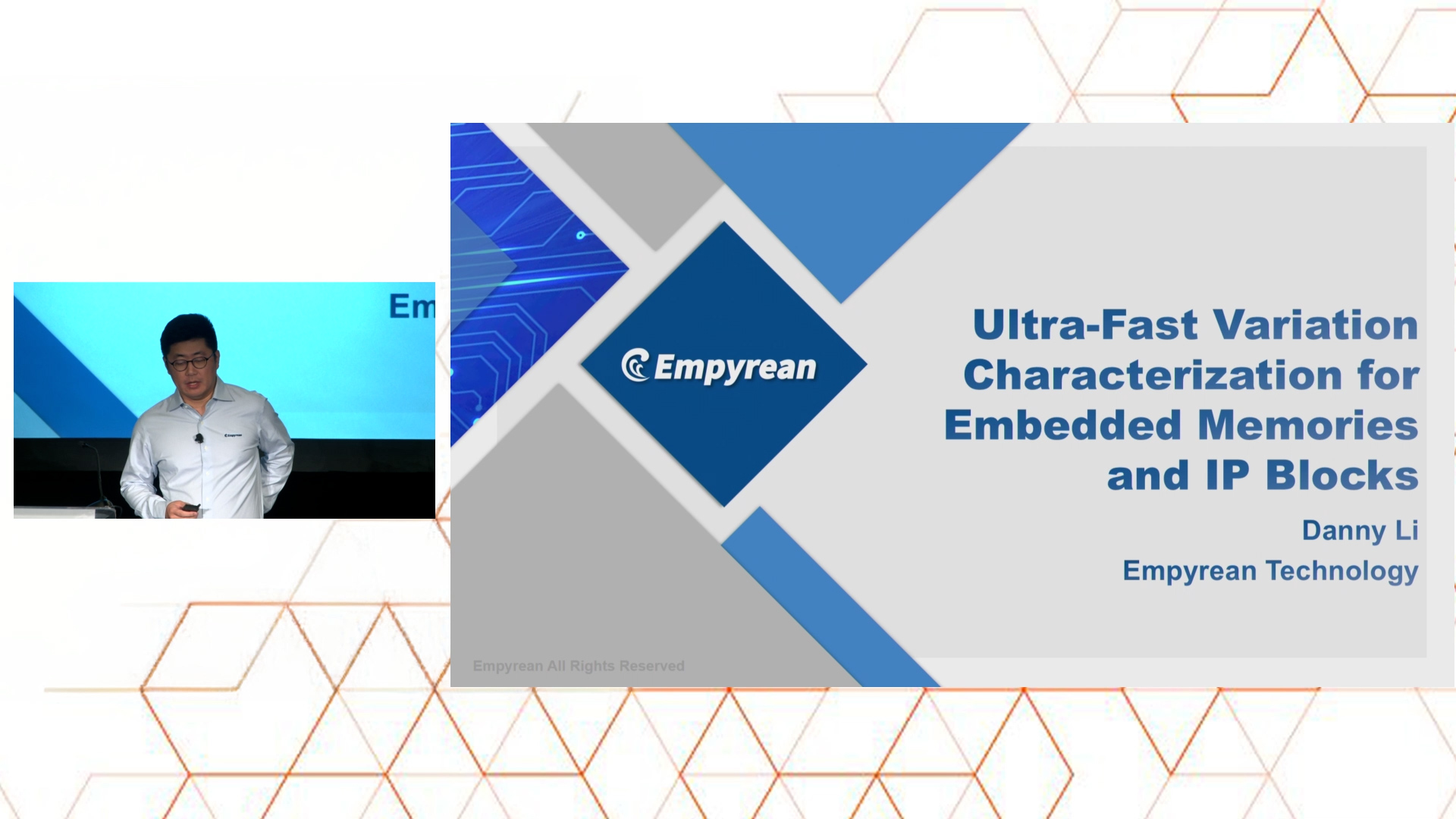 Em

Empyrean

Ultra-Fast Variation Characterization for Embedded Memories and IP Blocks

Danny Li

Empyrean Technology

Empyrean All Rights Reserved